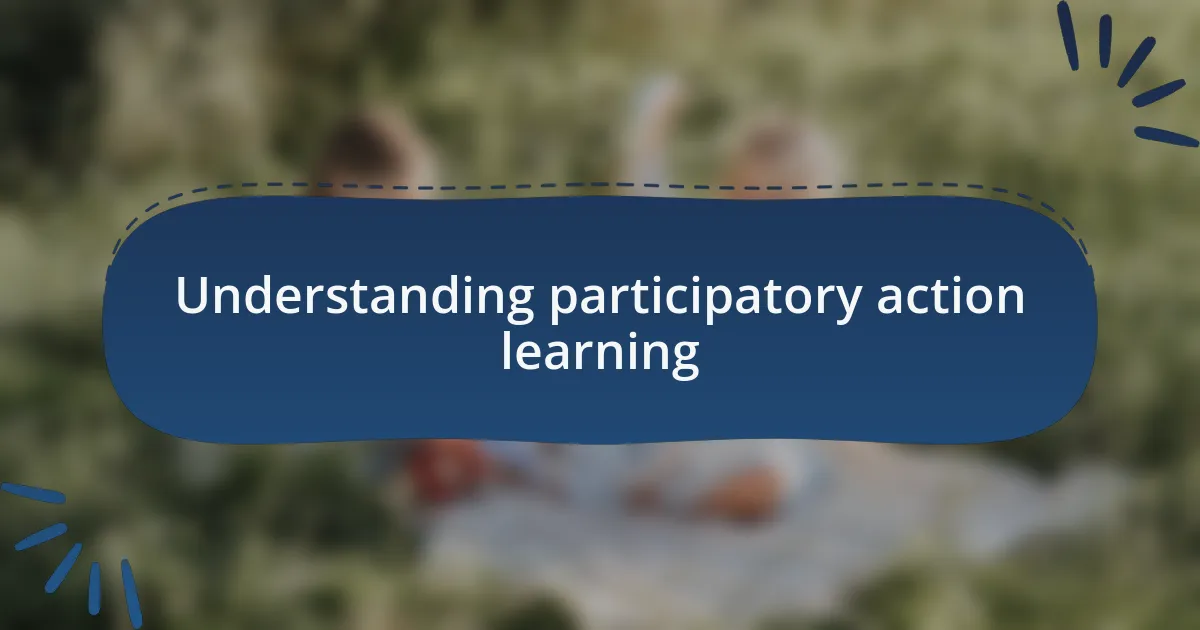 Understanding participatory action learning